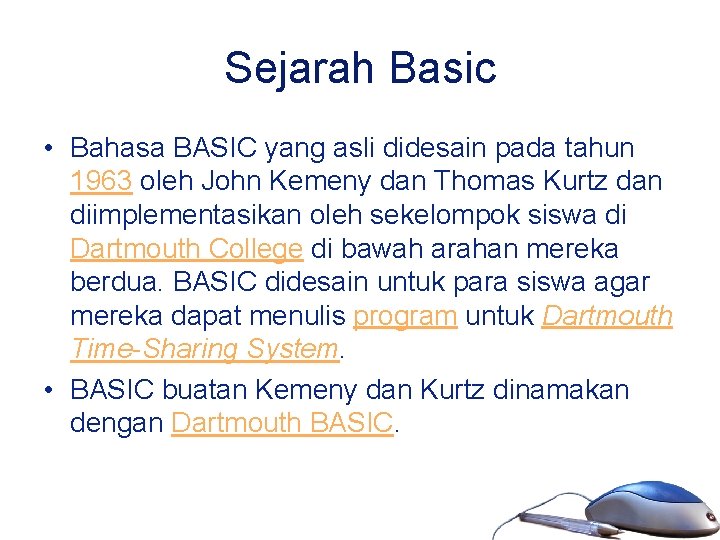 Sejarah Basic

• Bahasa BASIC yang asli didesain pada tahun 1963 oleh John Kemeny dan Thomas Kurtz dan diimplementasikan oleh sekelompok siswa di Dartmouth College di bawah arahan mereka berdua. BASIC didesain untuk para siswa agar mereka dapat menulis program untuk Dartmouth Time-Sharing System.

• BASIC buatan Kemeny dan Kurtz dinamakan dengan Dartmouth BASIC.